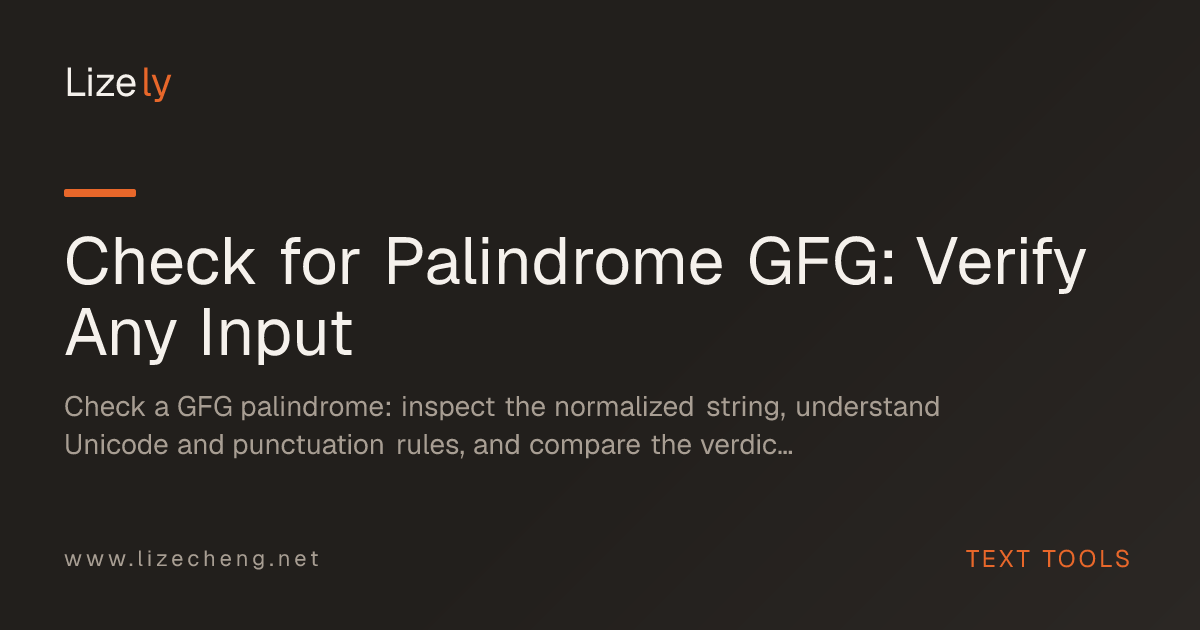 Lizely

Check for Palindrome GFG: Verify Any Input

Check a GFG palindrome: inspect the normalized string, understand Unicode and punctuation rules, and compare the verdic...

www.lizecheng.net

TEXT TOOLS